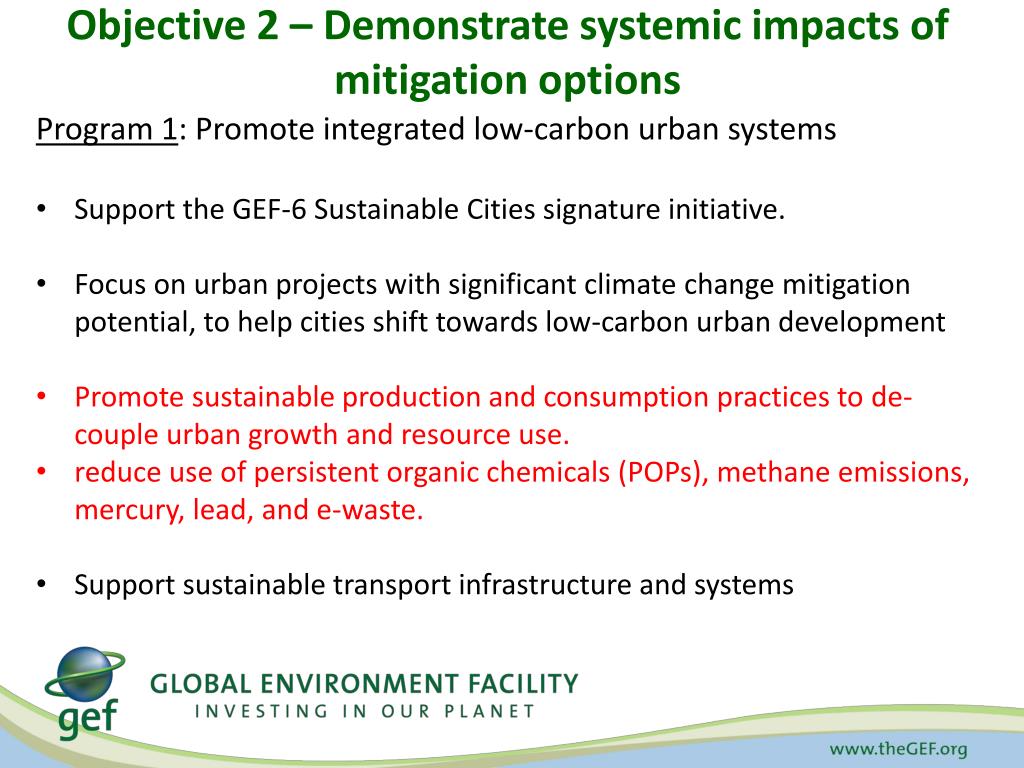 Objective 2 – Demonstrate systemic impacts of mitigation options

Program 1: Promote integrated low-carbon urban systems

• Support the GEF-6 Sustainable Cities signature initiative.

• Focus on urban projects with significant climate change mitigation potential, to help cities shift towards low-carbon urban development

• Promote sustainable production and consumption practices to de-couple urban growth and resource use.
• reduce use of persistent organic chemicals (POPs), methane emissions, mercury, lead, and e-waste.

• Support sustainable transport infrastructure and systems

gef
GLOBAL ENVIRONMENT FACILITY
INVESTING IN OUR PLANET

www.theGEF.org